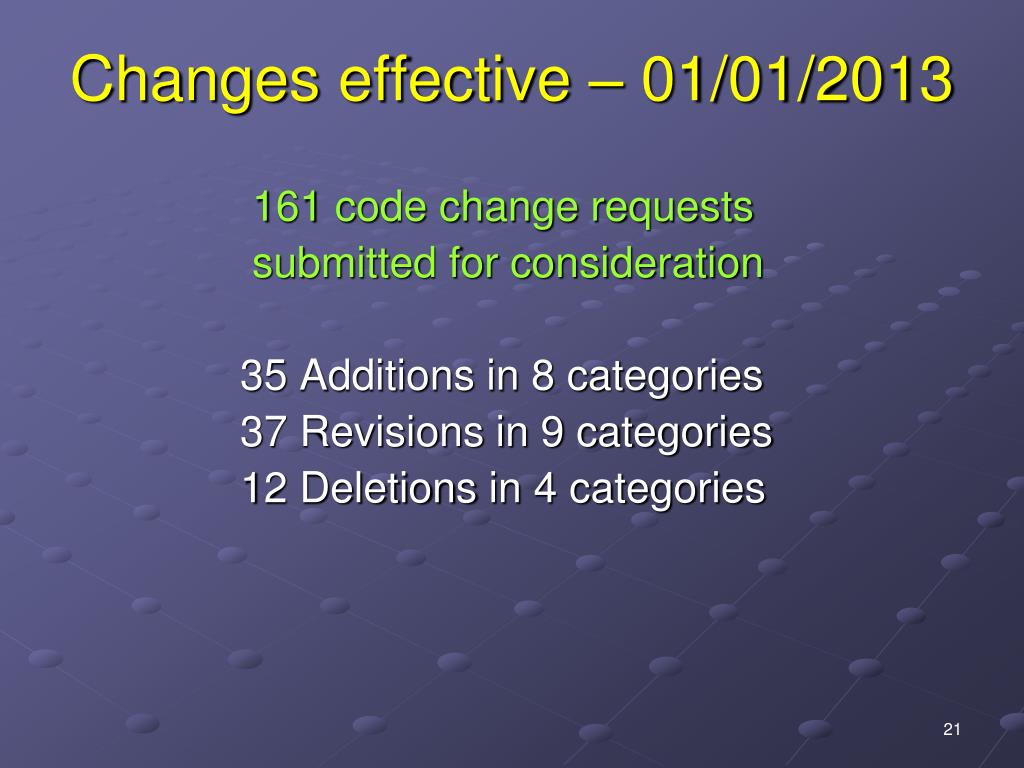 Changes effective – 01/01/2013

161 code change requests submitted for consideration

35 Additions in 8 categories
37 Revisions in 9 categories
12 Deletions in 4 categories

21